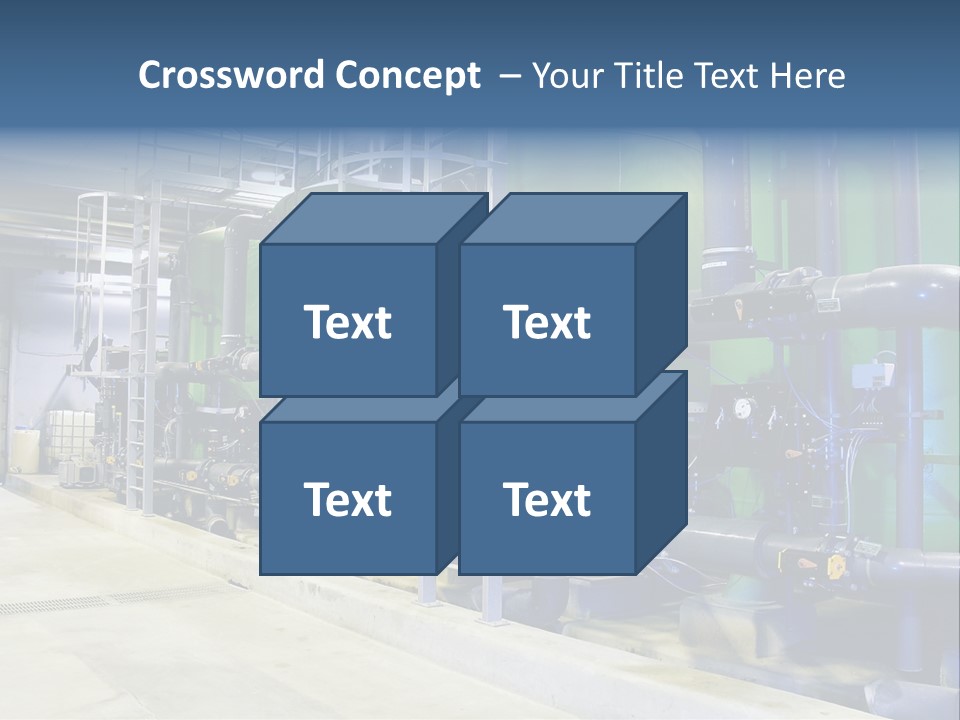 Crossword Concept – Your Title Text Here

Text

Text

Text

Text